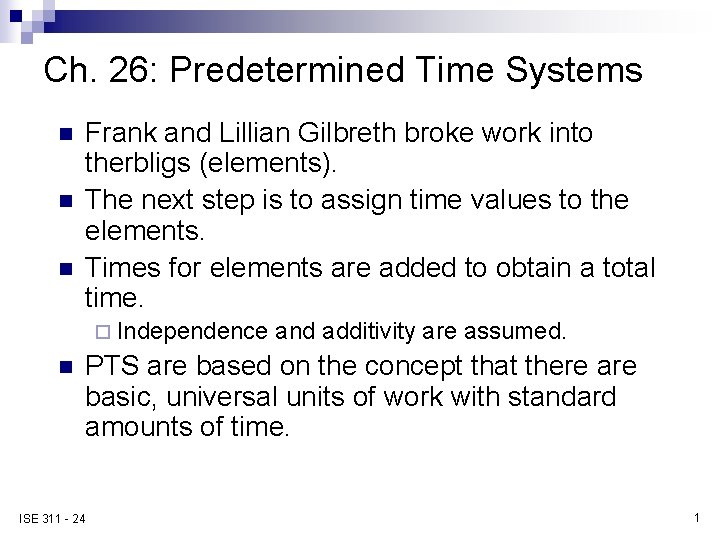 Ch. 26: Predetermined Time Systems

Frank and Lillian Gilbreth broke work into therbligs (elements).

The next step is to assign time values to the elements.

Times for elements are added to obtain a total time.

Independence and additivity are assumed.

PTS are based on the concept that there are basic, universal units of work with standard amounts of time.

ISE 311 - 24

1